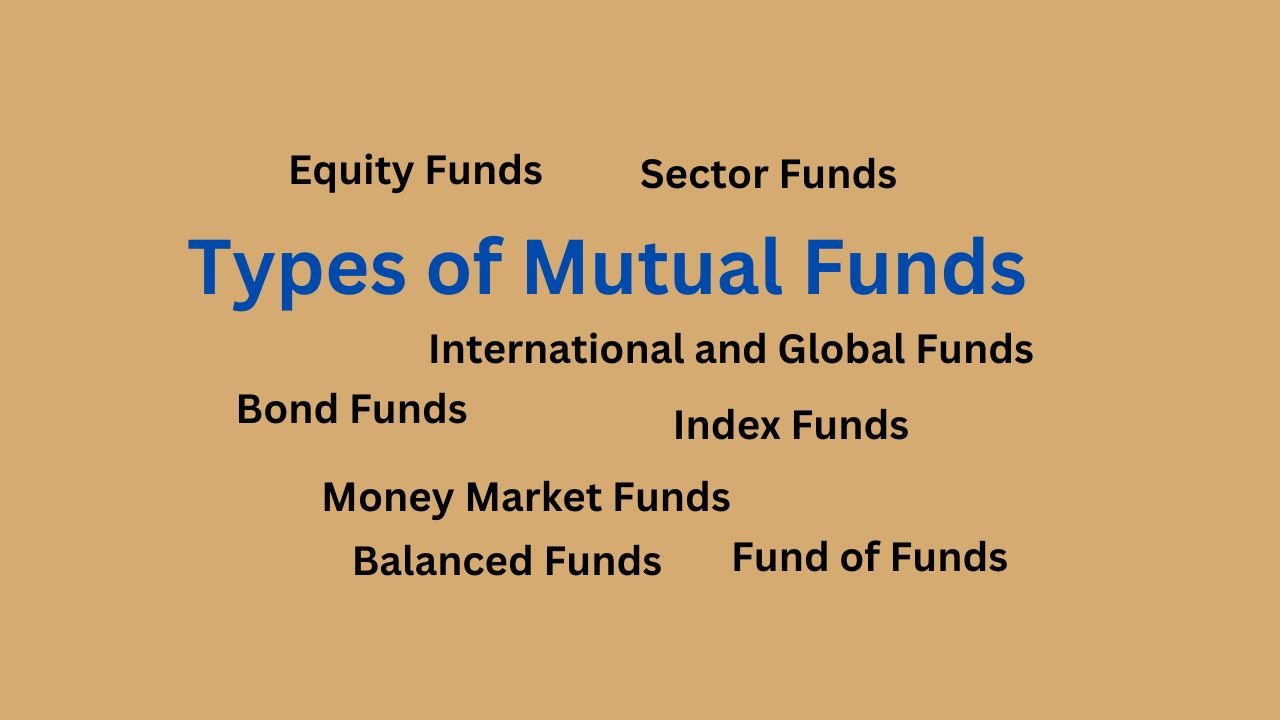 Equity Funds

Sector Funds

Types of Mutual Funds

International and Global Funds

Bond Funds

Index Funds

Money Market Funds

Balanced Funds

Fund of Funds